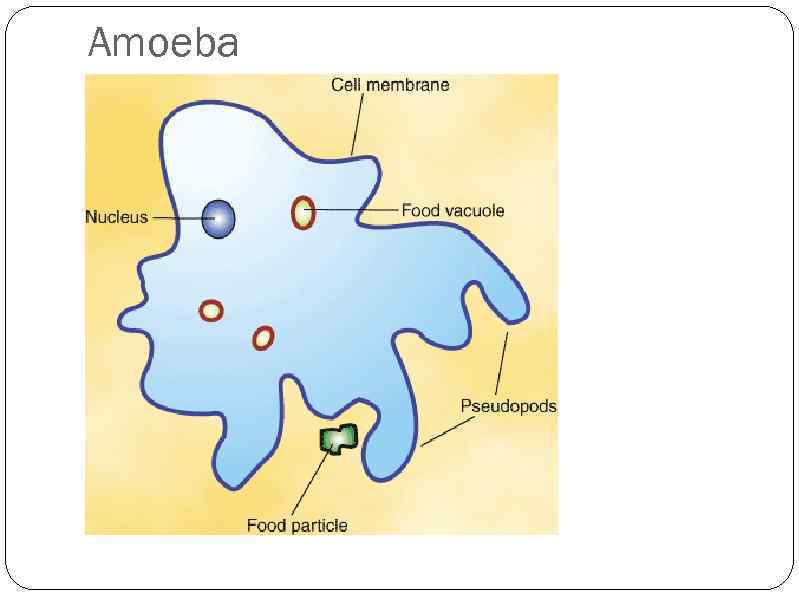 Amoeba

Cell membrane

Nucleus

Food vacuole

Pseudopods

Food particle